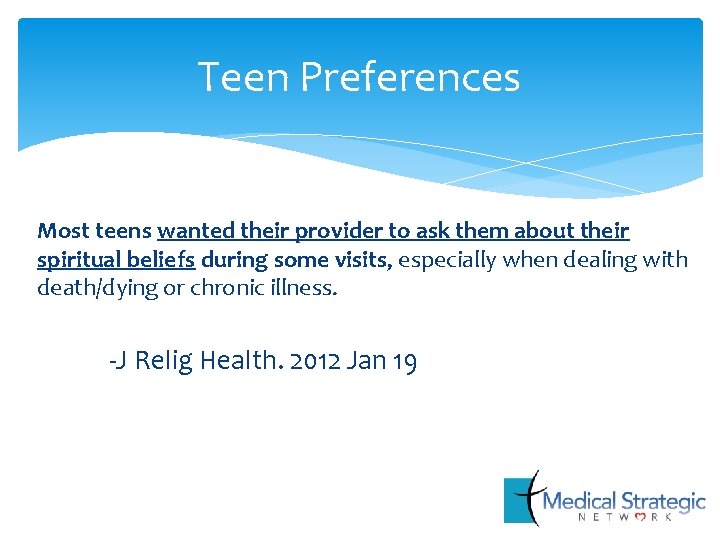 Teen Preferences

Most teens wanted their provider to ask them about their spiritual beliefs during some visits, especially when dealing with death/dying or chronic illness.

-J Relig Health. 2012 Jan 19

Medical Strategic
NETWORK